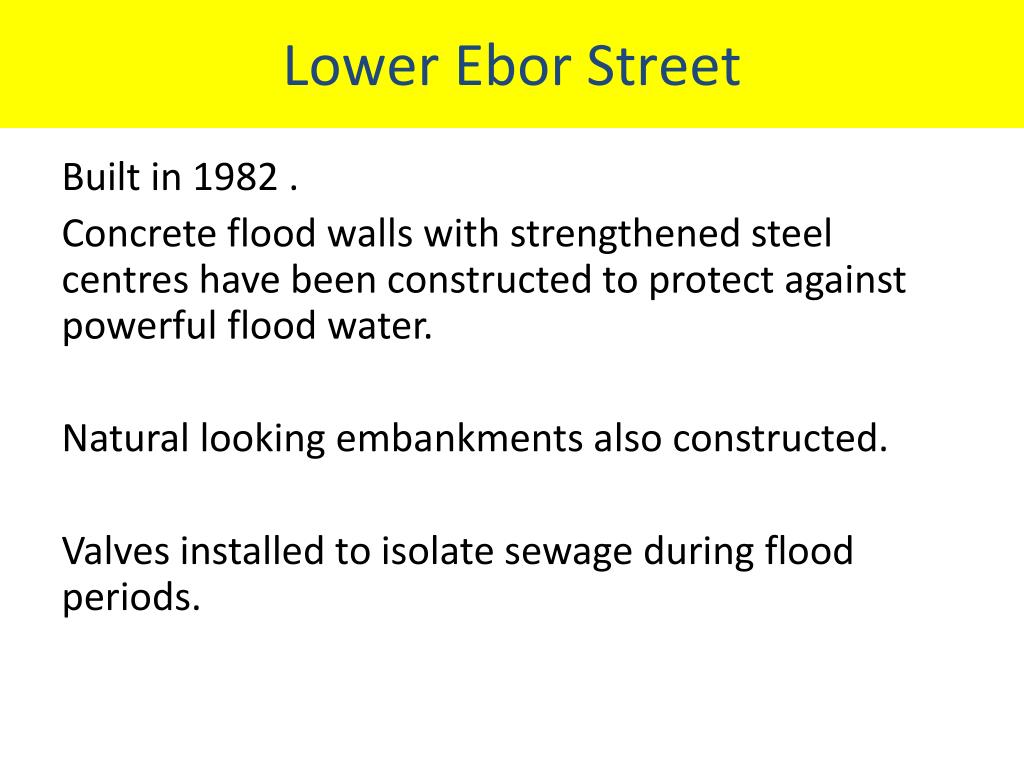 Lower Ebor Street

Built in 1982 .

Concrete flood walls with strengthened steel centres have been constructed to protect against powerful flood water.

Natural looking embankments also constructed.

Valves installed to isolate sewage during flood periods.